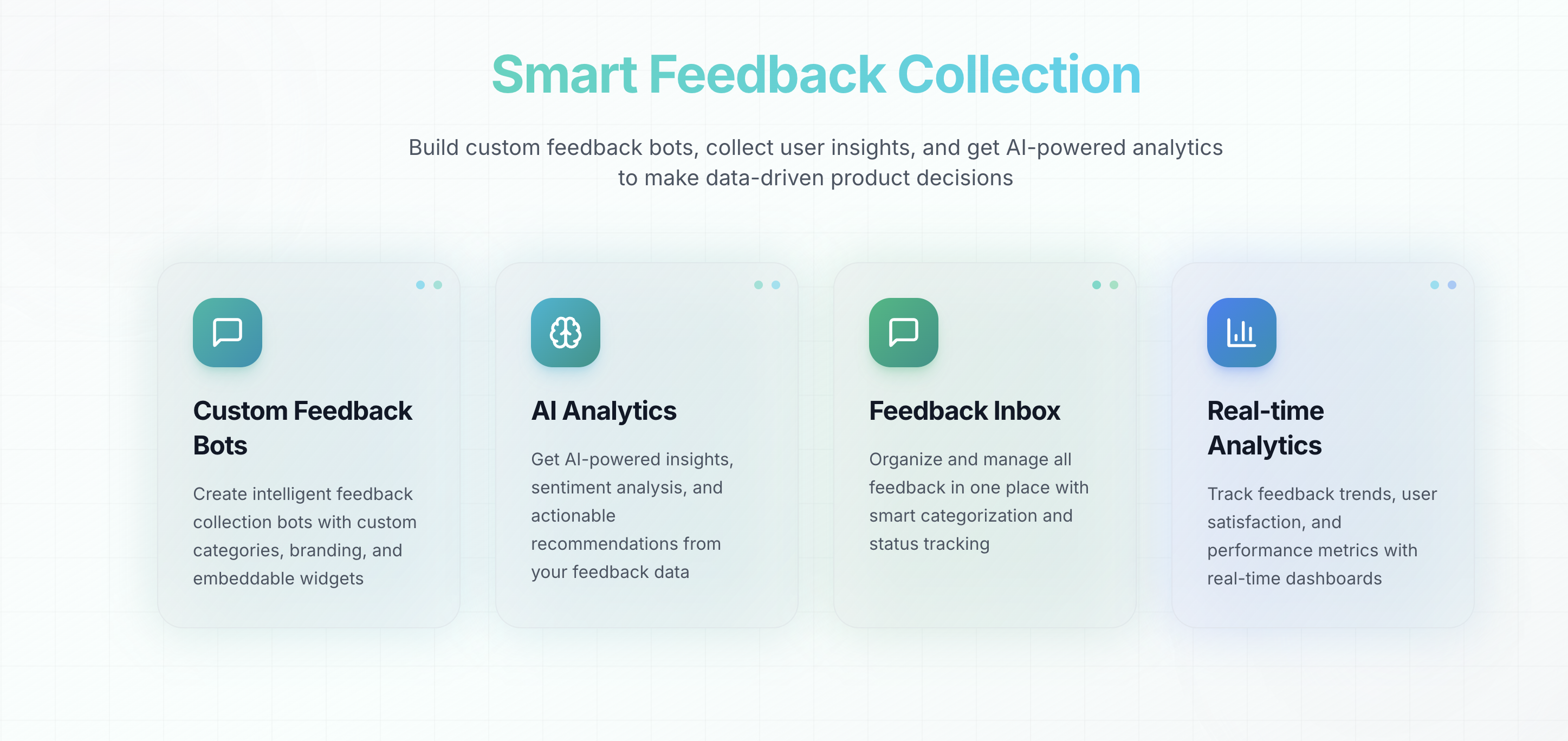 Smart Feedback Collection

Build custom feedback bots, collect user insights, and get AI-powered analytics to make data-driven product decisions

Custom Feedback Bots

Create intelligent feedback collection bots with custom categories, branding, and embeddable widgets

AI Analytics

Get AI-powered insights, sentiment analysis, and actionable recommendations from your feedback data

Feedback Inbox

Organize and manage all feedback in one place with smart categorization and status tracking

Real-time Analytics

Track feedback trends, user satisfaction, and performance metrics with real-time dashboards